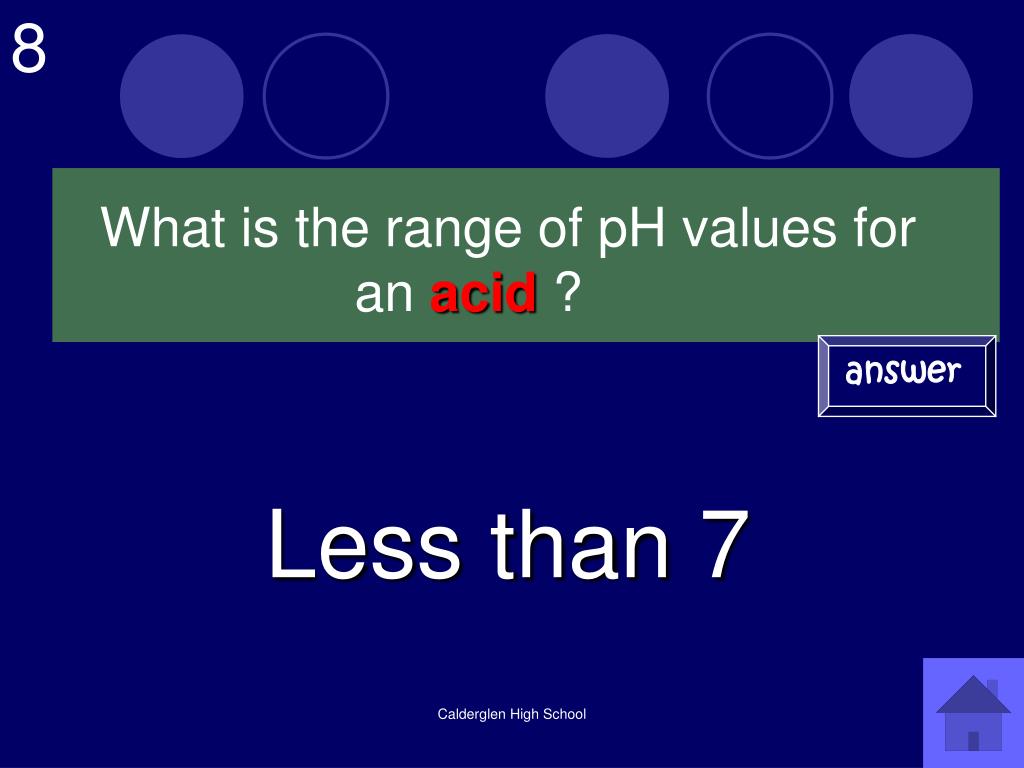 8

What is the range of pH values for an acid ?

answer

Less than 7

Calderglen High School